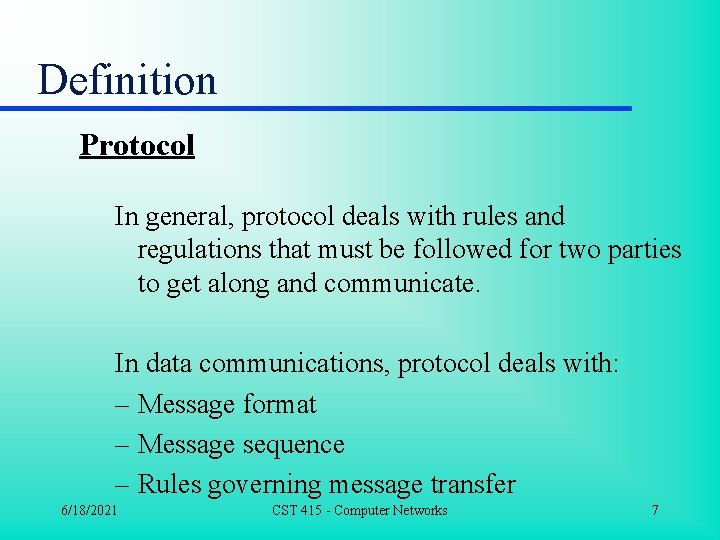 Definition

Protocol

In general, protocol deals with rules and regulations that must be followed for two parties to get along and communicate.

In data communications, protocol deals with:
– Message format
– Message sequence
– Rules governing message transfer

6/18/2021 CST 415 - Computer Networks 7